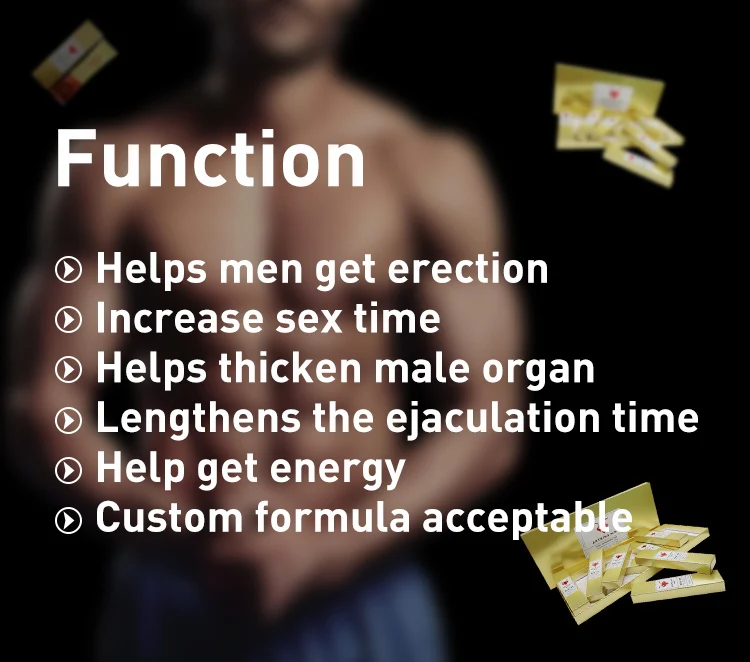 Function

Helps men get erection
Increase sex time
Helps thicken male organ
Lengthens the ejaculation time
Help get energy
Custom formula acceptable